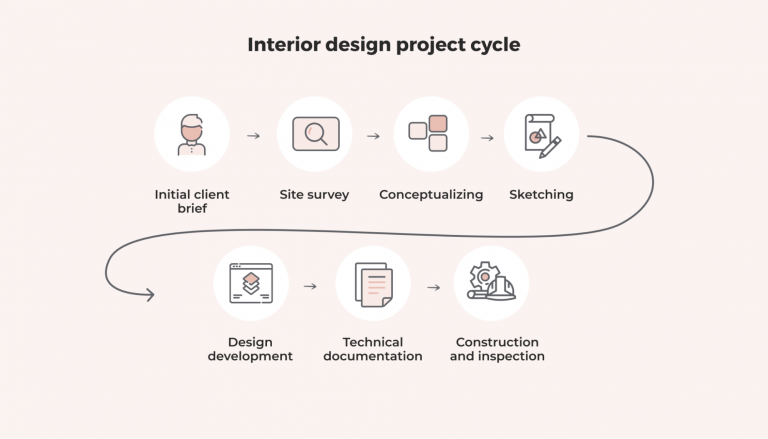 Interior design project cycle

Initial client brief

Site survey

Conceptualizing

Sketching

Design development

Technical documentation

Construction and inspection